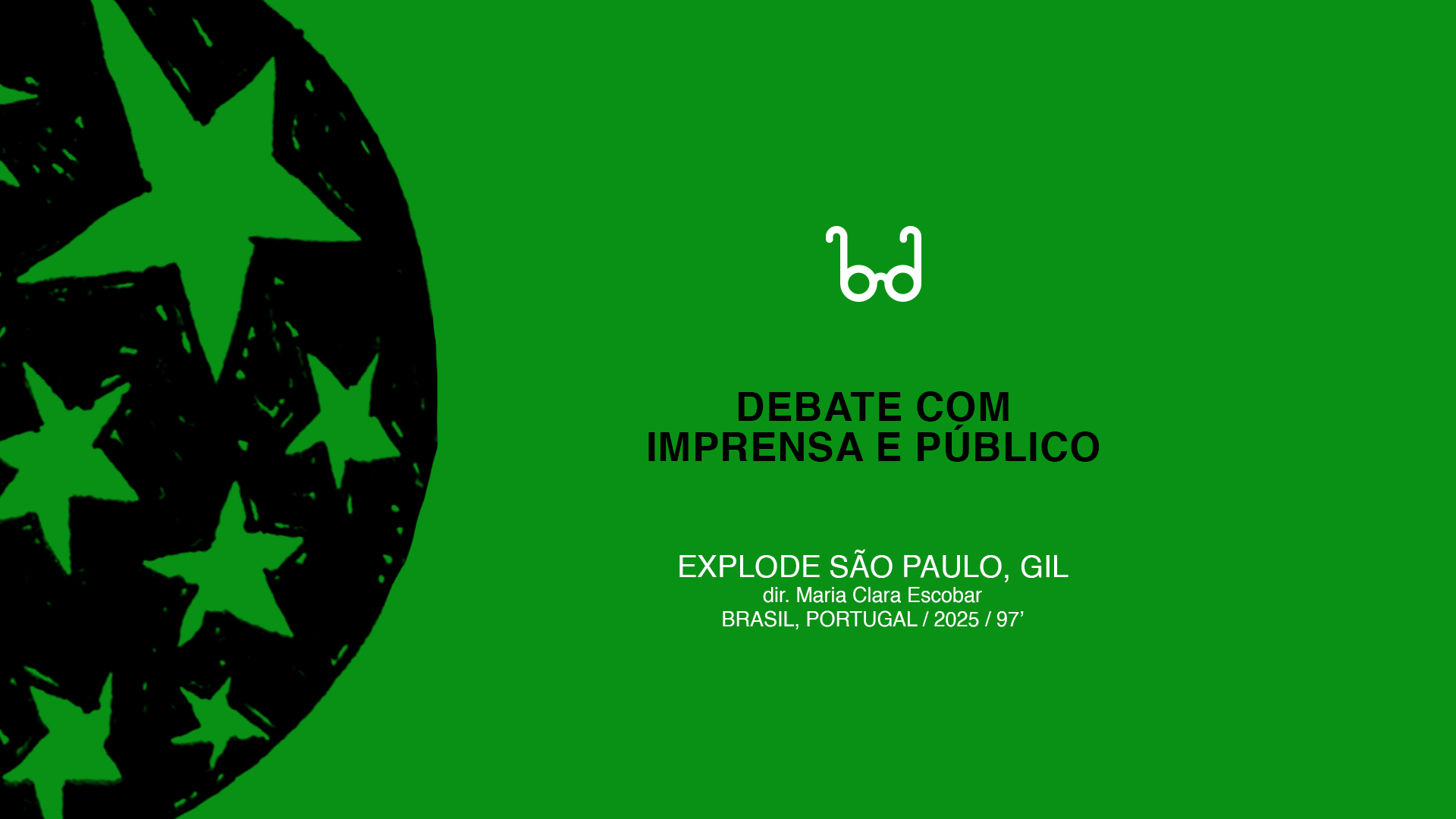 DEBATE COM
IMPRENSA E PÚBLICO

EXPLODE SÃO PAULO, GIL
dir. Maria Clara Escobar
BRASIL, PORTUGAL / 2025 / 97’